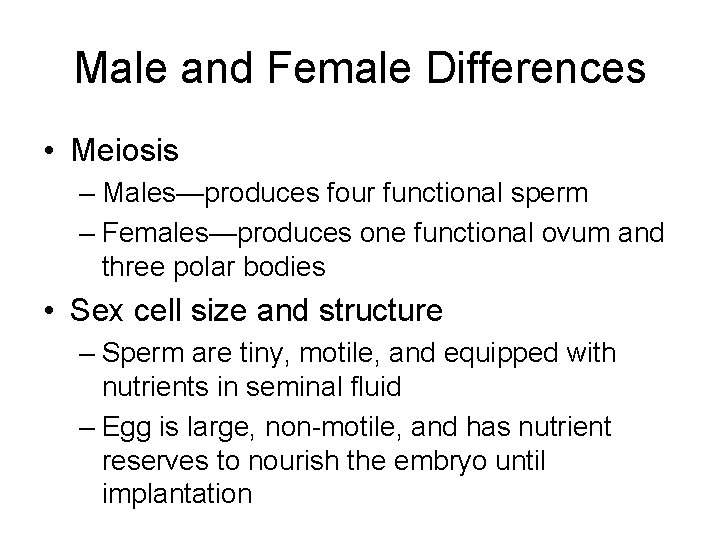 Male and Female Differences

• Meiosis
– Males—produces four functional sperm
– Females—produces one functional ovum and three polar bodies

• Sex cell size and structure
– Sperm are tiny, motile, and equipped with nutrients in seminal fluid
– Egg is large, non-motile, and has nutrient reserves to nourish the embryo until implantation